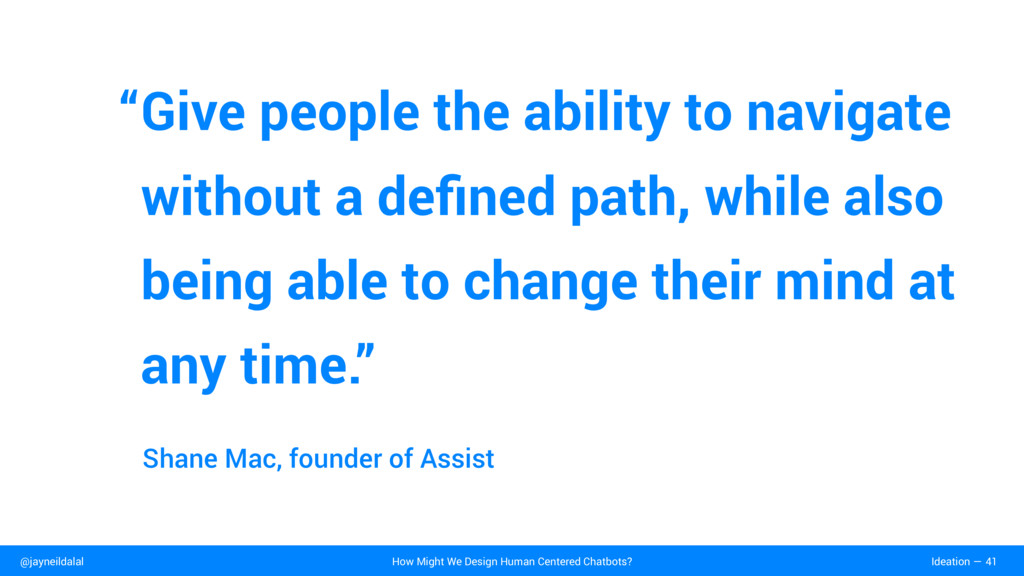 “Give people the ability to navigate without a defined path, while also being able to change their mind at any time.”

Shane Mac, founder of Assist

@jayneildalal

How Might We Design Human Centered Chatbots?

Ideation — 41